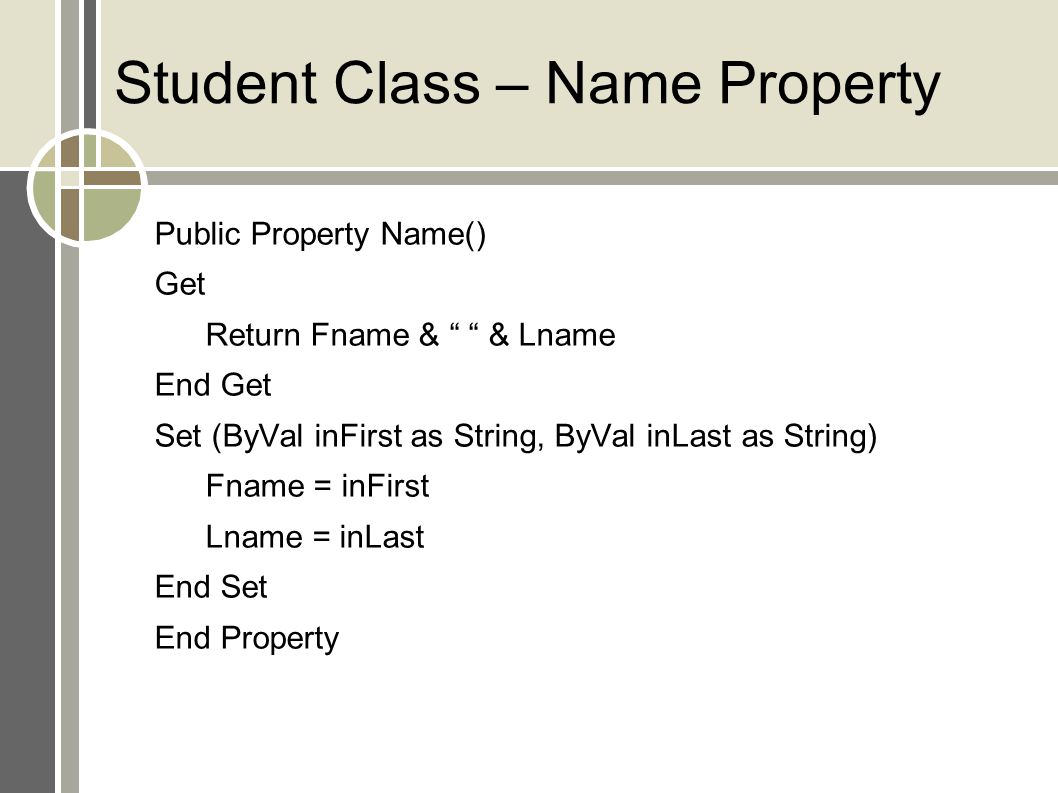 Student Class – Name Property

Public Property Name()
Get
Return Fname & “ “ & Lname
End Get
Set (ByVal inFirst as String, ByVal inLast as String)
Fname = inFirst
Lname = inLast
End Set
End Property